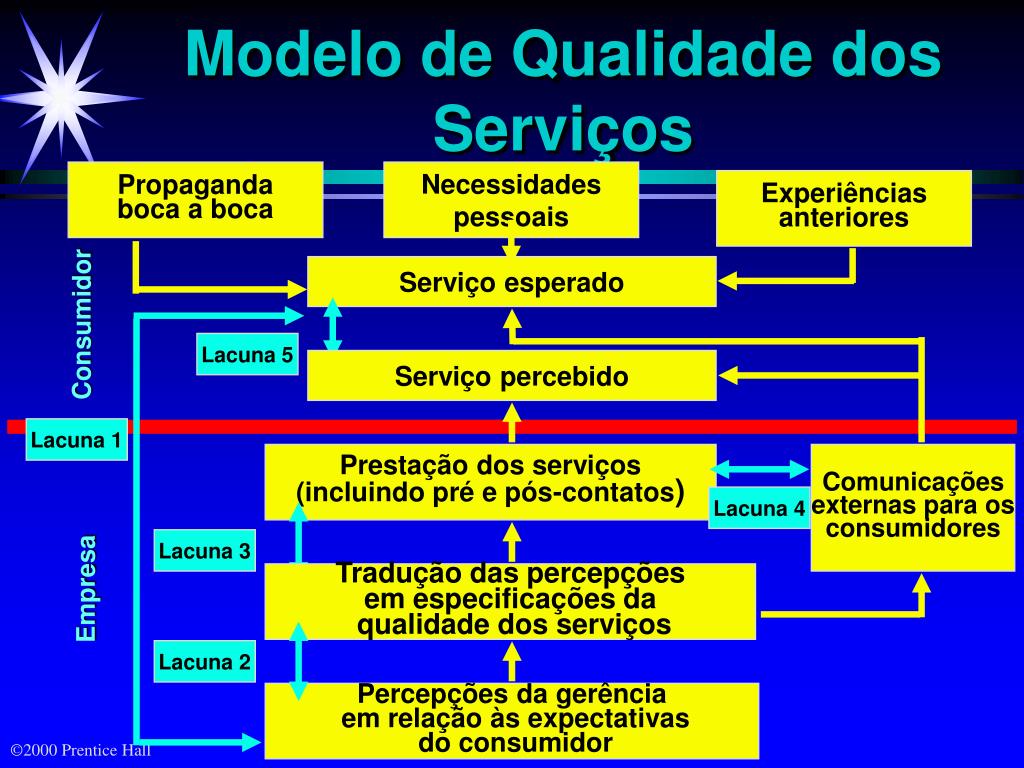 Modelo de Qualidade dos Serviços

Propaganda boca a boca

Necessidades pessoais

Experiências anteriores

Consumidor

Serviço esperado

Lacuna 5

Serviço percebido

Lacuna 1

Prestação dos serviços (incluindo pré e pós-contatos)

Lacuna 4

Comunicações externas para os consumidores

Empresa

Lacuna 3

Tradução das percepções em especificações da qualidade dos serviços

Lacuna 2

Percepções da gerência em relação às expectativas do consumidor

©2000 Prentice Hall